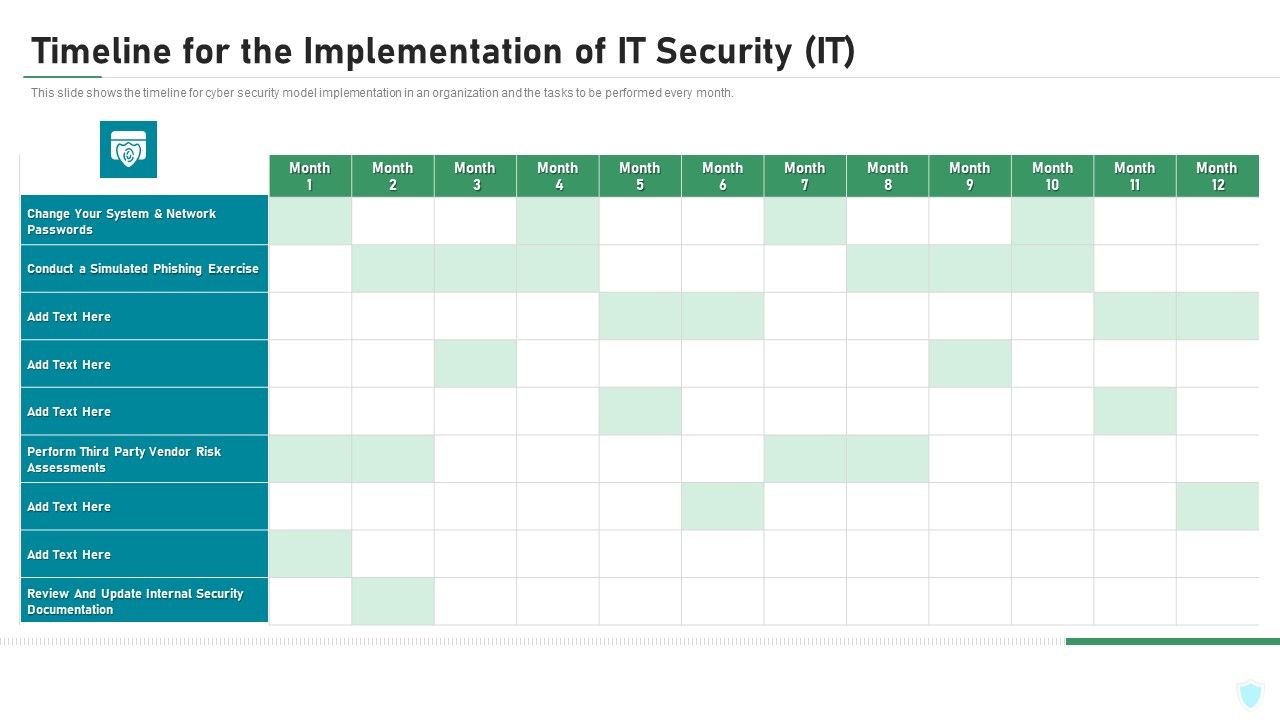 Timeline for the Implementation of IT Security (IT)

This slide shows the timeline for cyber security model implementation in an organization and the tasks to be performed every month.

| | Month 1 | Month 2 | Month 3 | Month 4 | Month 5 | Month 6 | Month 7 | Month 8 | Month 9 | Month 10 | Month 11 | Month 12 |
|---|---|---|---|---|---|---|---|---|---|---|---|---|
| Change Your System & Network Passwords | | | | | | | | | | | | |
| Conduct a Simulated Phishing Exercise | | | | | | | | | | | | |
| Add Text Here | | | | | | | | | | | | |
| Add Text Here | | | | | | | | | | | | |
| Add Text Here | | | | | | | | | | | | |
| Perform Third Party Vendor Risk Assessments | | | | | | | | | | | | |
| Add Text Here | | | | | | | | | | | | |
| Add Text Here | | | | | | | | | | | | |
| Review And Update Internal Security Documentation | | | | | | | | | | | | |